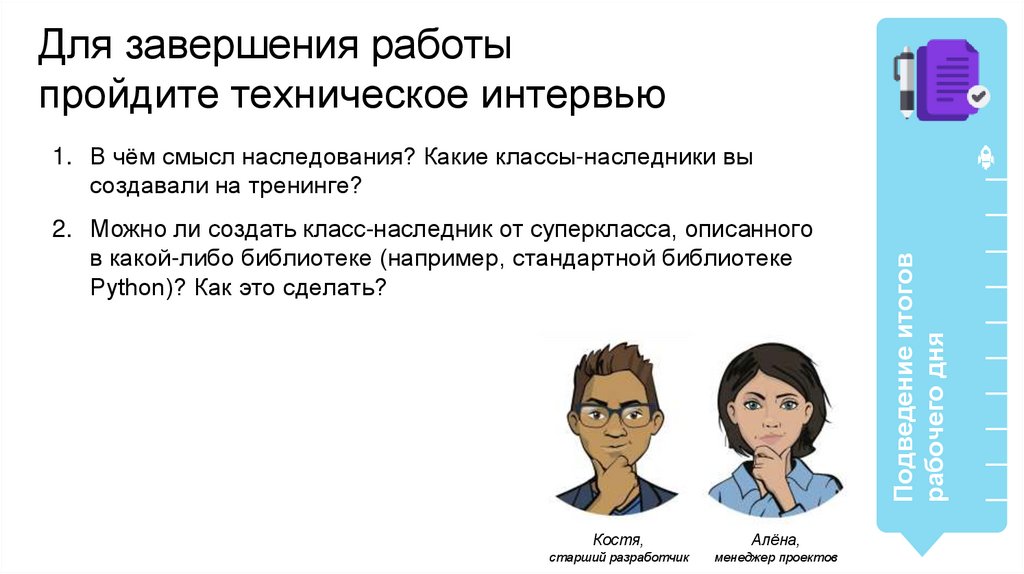 Для завершения работы пройдите техническое интервью

1. В чём смысл наследования? Какие классы-наследники вы создавали на тренинге?

2. Можно ли создать класс-наследник от суперкласса, описанного в какой-либо библиотеке (например, стандартной библиотеке Python)? Как это сделать?

Костя, старший разработчик

Алёна, менеджер проектов

Подведение итогов рабочего дня